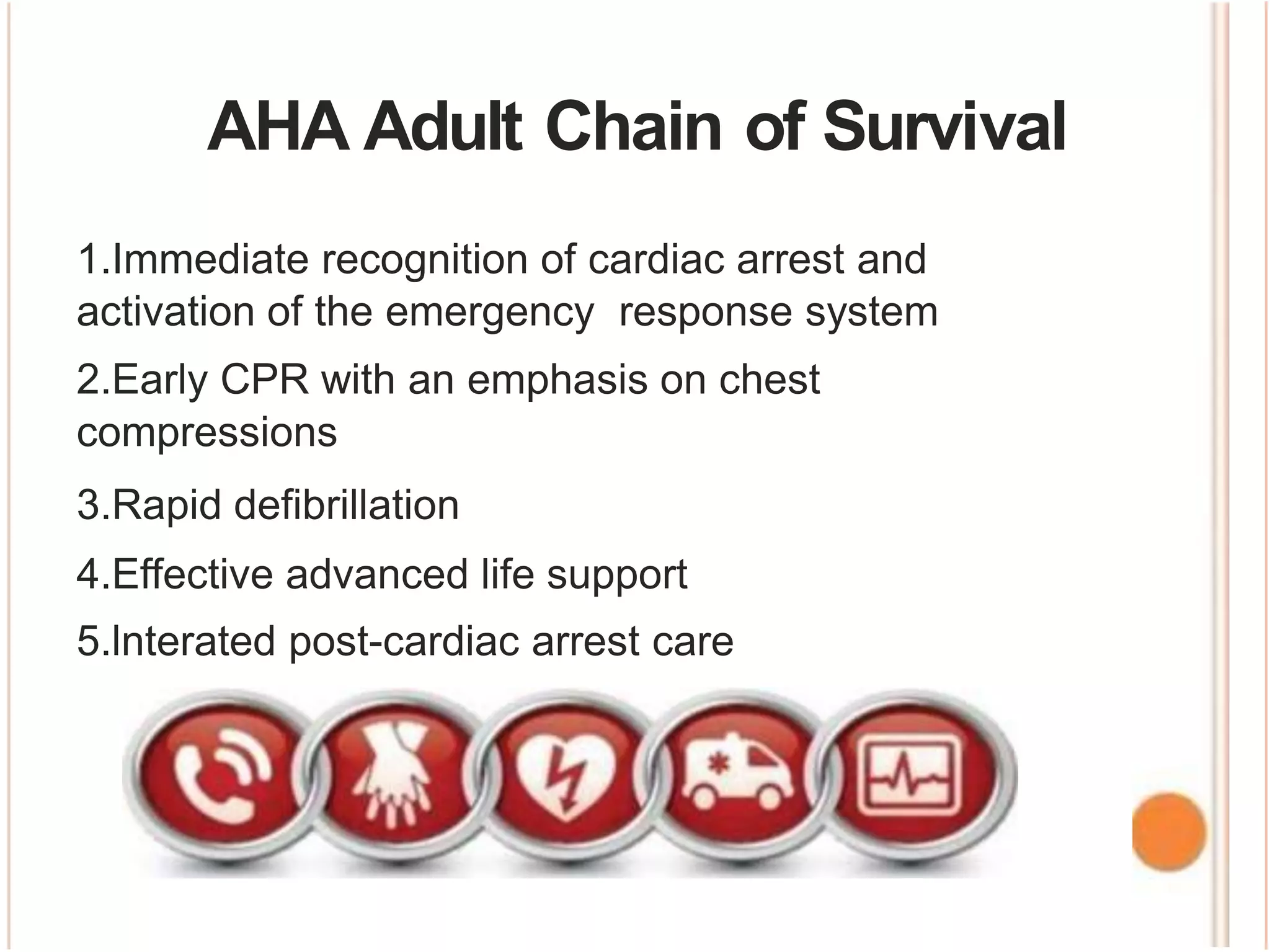 AHA Adult Chain of Survival

1.Immediate recognition of cardiac arrest and activation of the emergency response system

2.Early CPR with an emphasis on chest compressions

3.Rapid defibrillation

4.Effective advanced life support

5.Interated post-cardiac arrest care